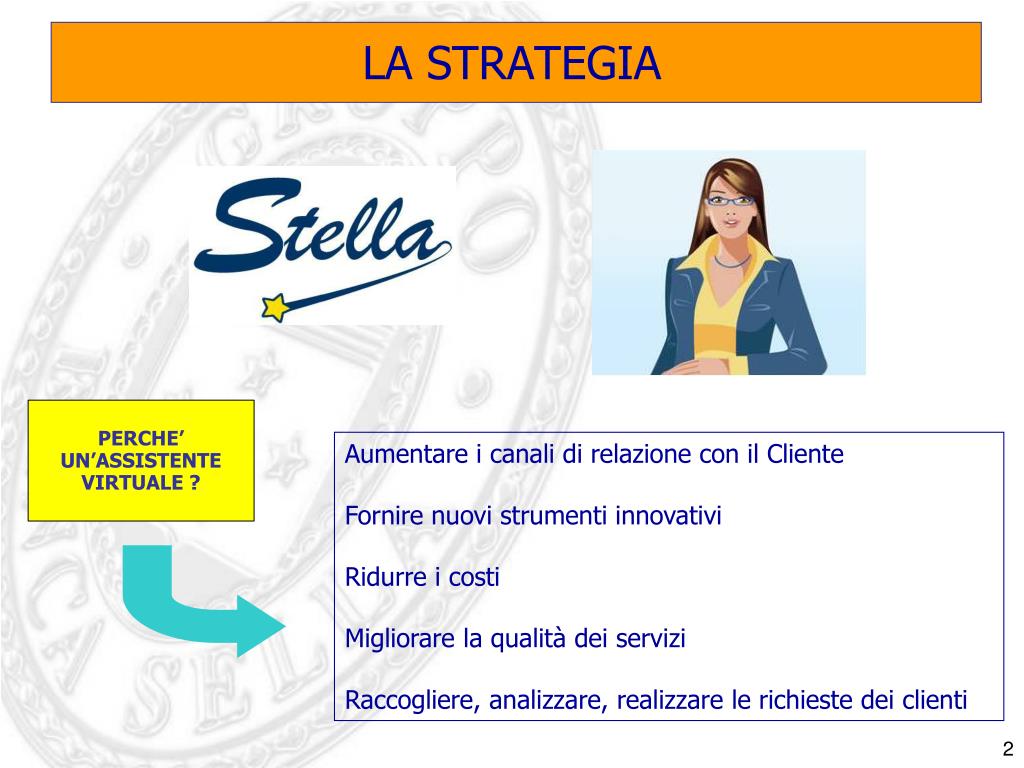 LA STRATEGIA

Stella

PERCHE' UN'ASSISTENTE VIRTUALE ?

Aumentare i canali di relazione con il Cliente

Fornire nuovi strumenti innovativi

Ridurre i costi

Migliorare la qualità dei servizi

Raccogliere, analizzare, realizzare le richieste dei clienti

2